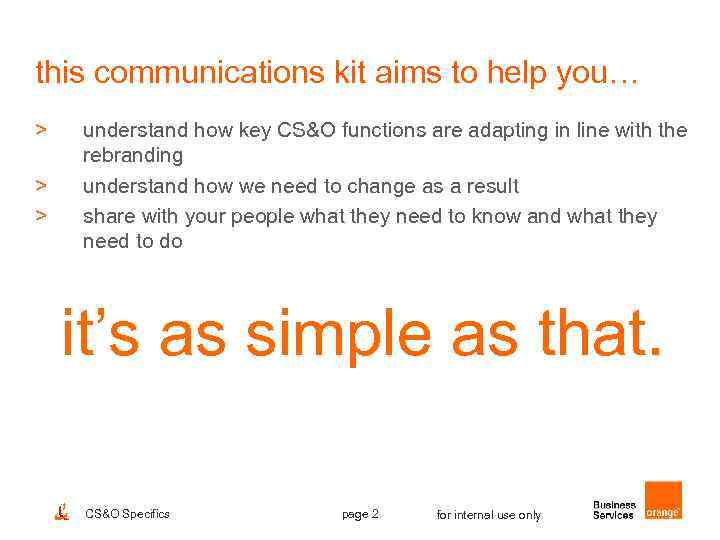 this communications kit aims to help you…

> understand how key CS&O functions are adapting in line with the rebranding
> understand how we need to change as a result
> share with your people what they need to know and what they need to do

it's as simple as that.

CS&O Specifics page 2 for internal use only Business Services orange